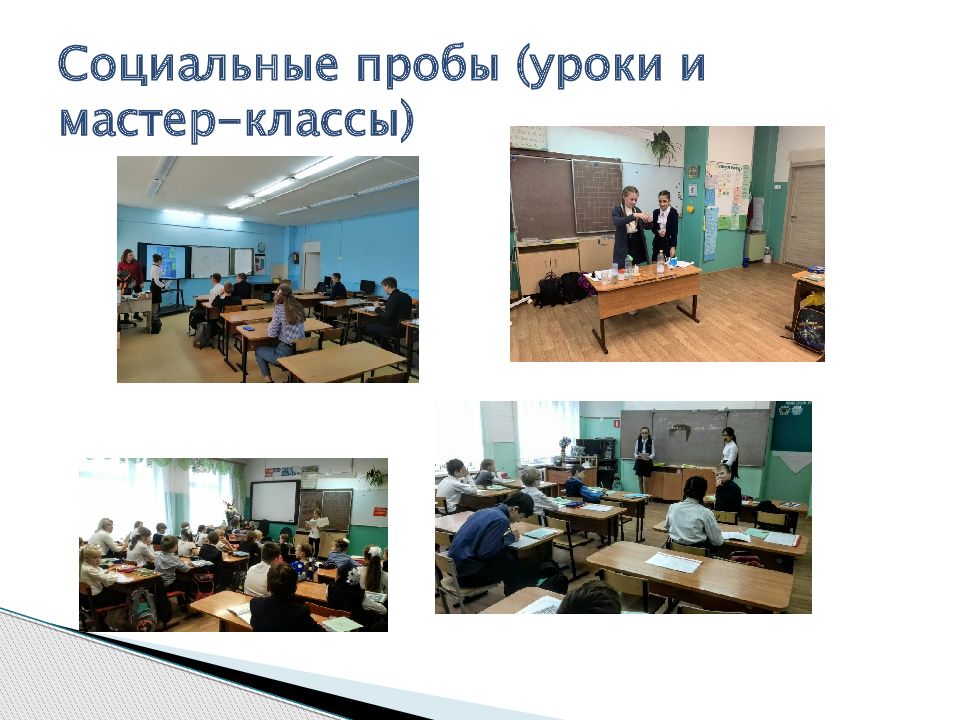 Социальные пробы (уроки и мастер-классы)